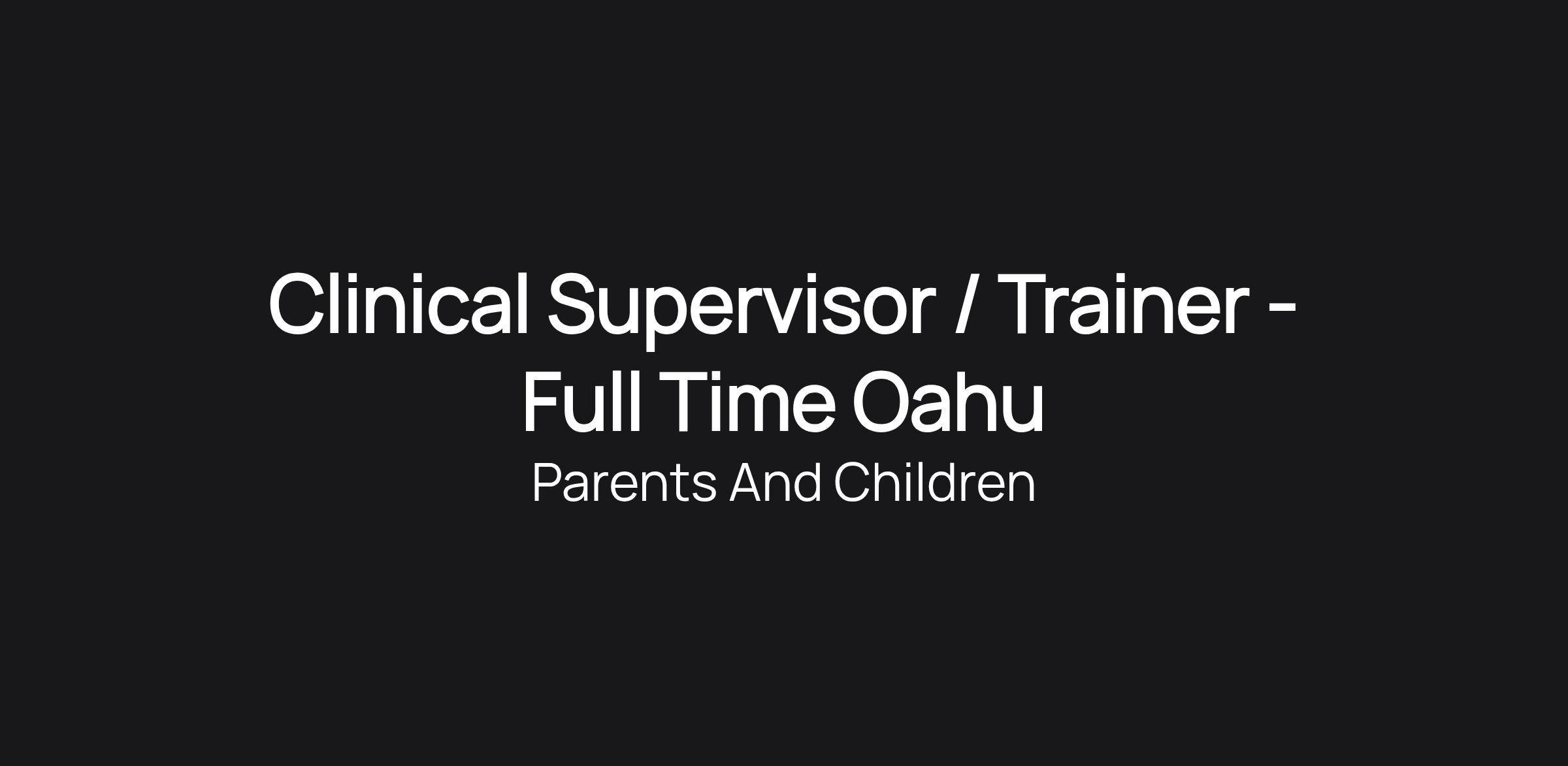 Clinical Supervisor / Trainer - Full Time Oahu

Parents And Children